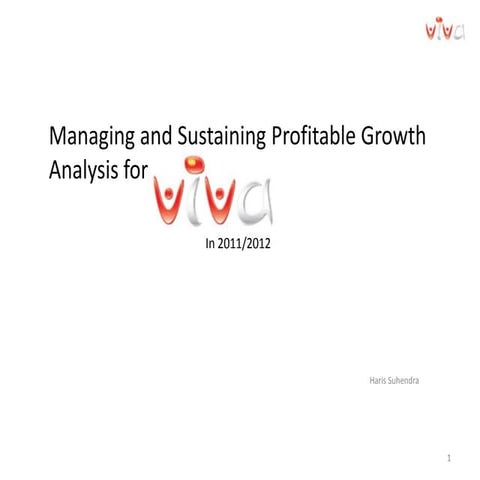 viva

Managing and Sustaining Profitable Growth Analysis for viva

In 2011/2012

Haris Suhendra

1